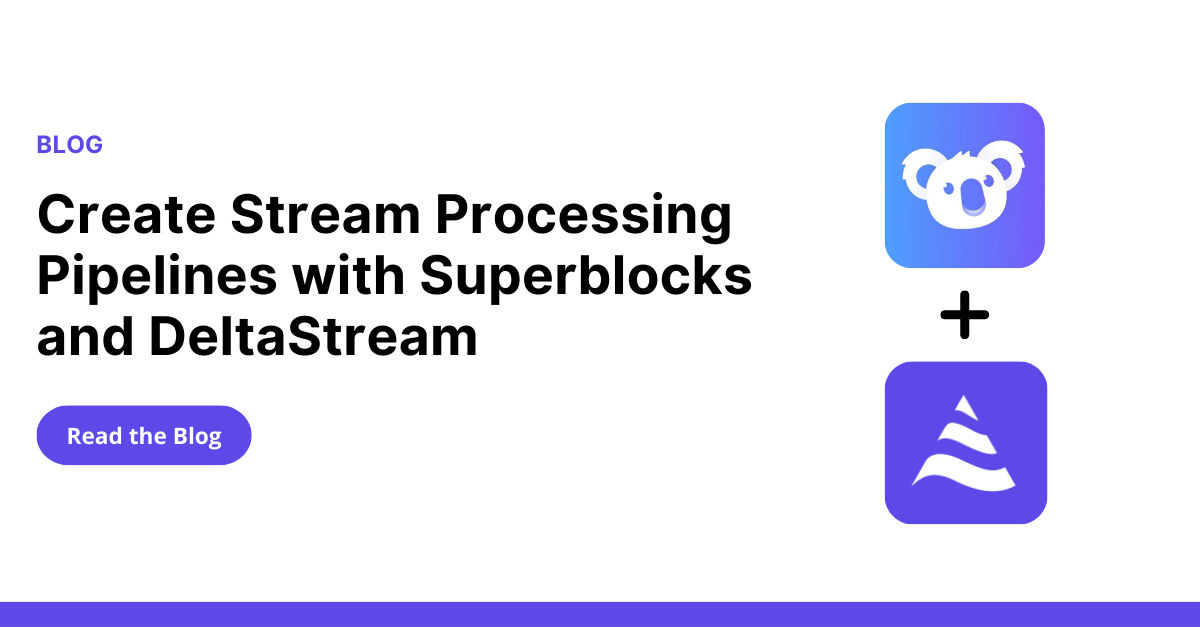 BLOG

Create Stream Processing Pipelines with Superblocks and DeltaStream

Read the Blog

+